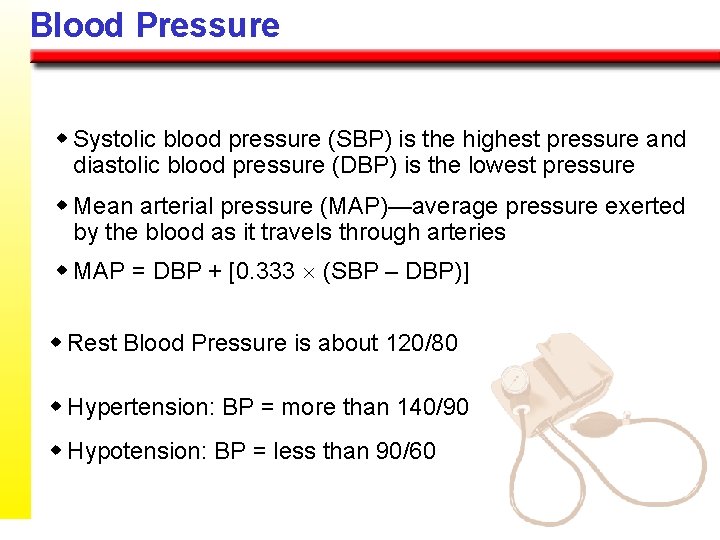 Blood Pressure

◆ Systolic blood pressure (SBP) is the highest pressure and diastolic blood pressure (DBP) is the lowest pressure

◆ Mean arterial pressure (MAP)—average pressure exerted by the blood as it travels through arteries

◆ MAP = DBP + [0.333 $\times$ (SBP – DBP)]

◆ Rest Blood Pressure is about 120/80

◆ Hypertension: BP = more than 140/90

◆ Hypotension: BP = less than 90/60